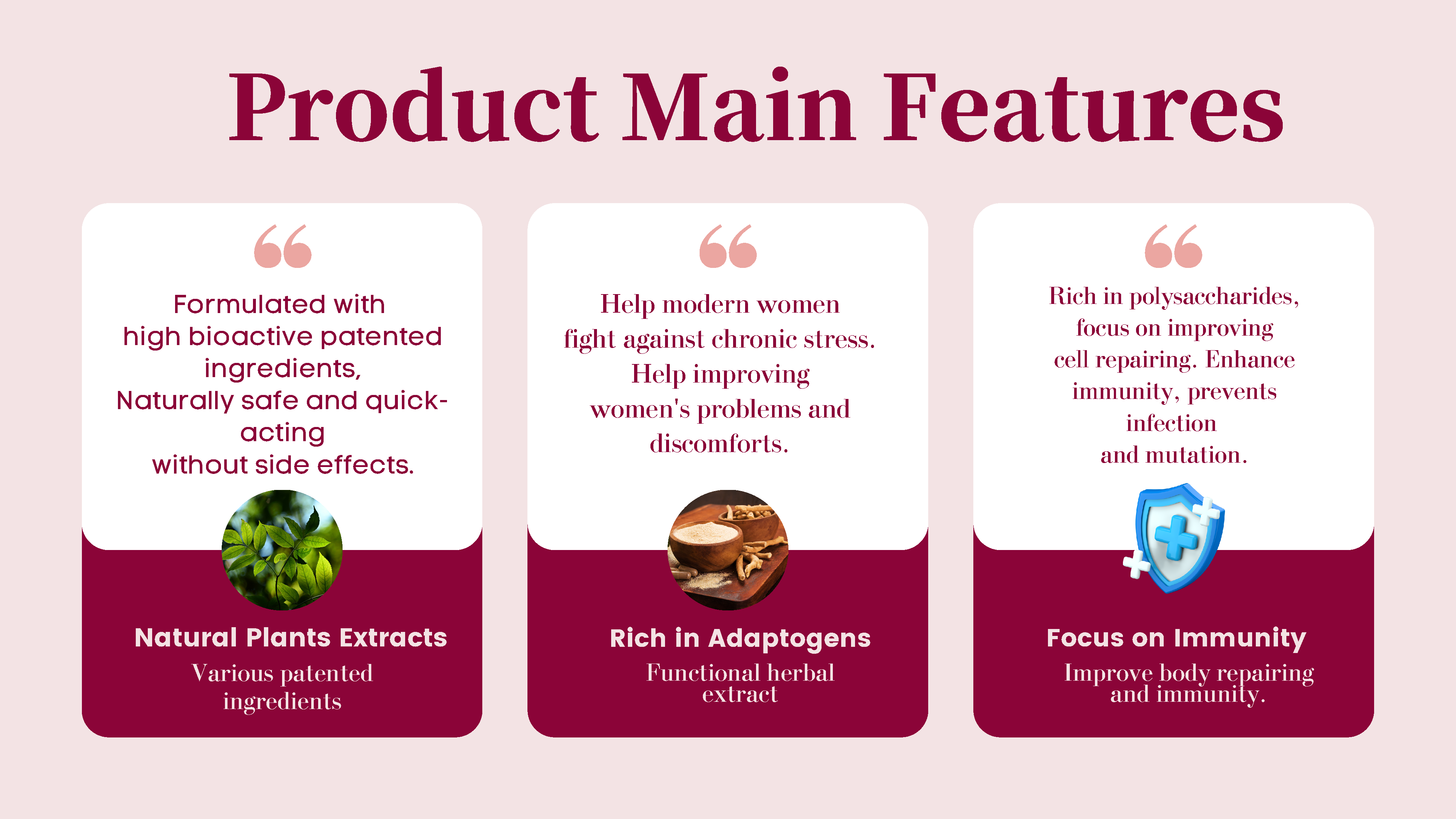 Product Main Features

Formulated with high bioactive patented ingredients, Naturally safe and quick-acting without side effects.

Natural Plants Extracts
Various patented ingredients

Help modern women fight against chronic stress. Help improving women's problems and discomforts.

Rich in Adaptogens
Functional herbal extract

Rich in polysaccharides, focus on improving cell repairing. Enhance immunity, prevents infection and mutation.

Focus on Immunity
Improve body repairing and immunity.